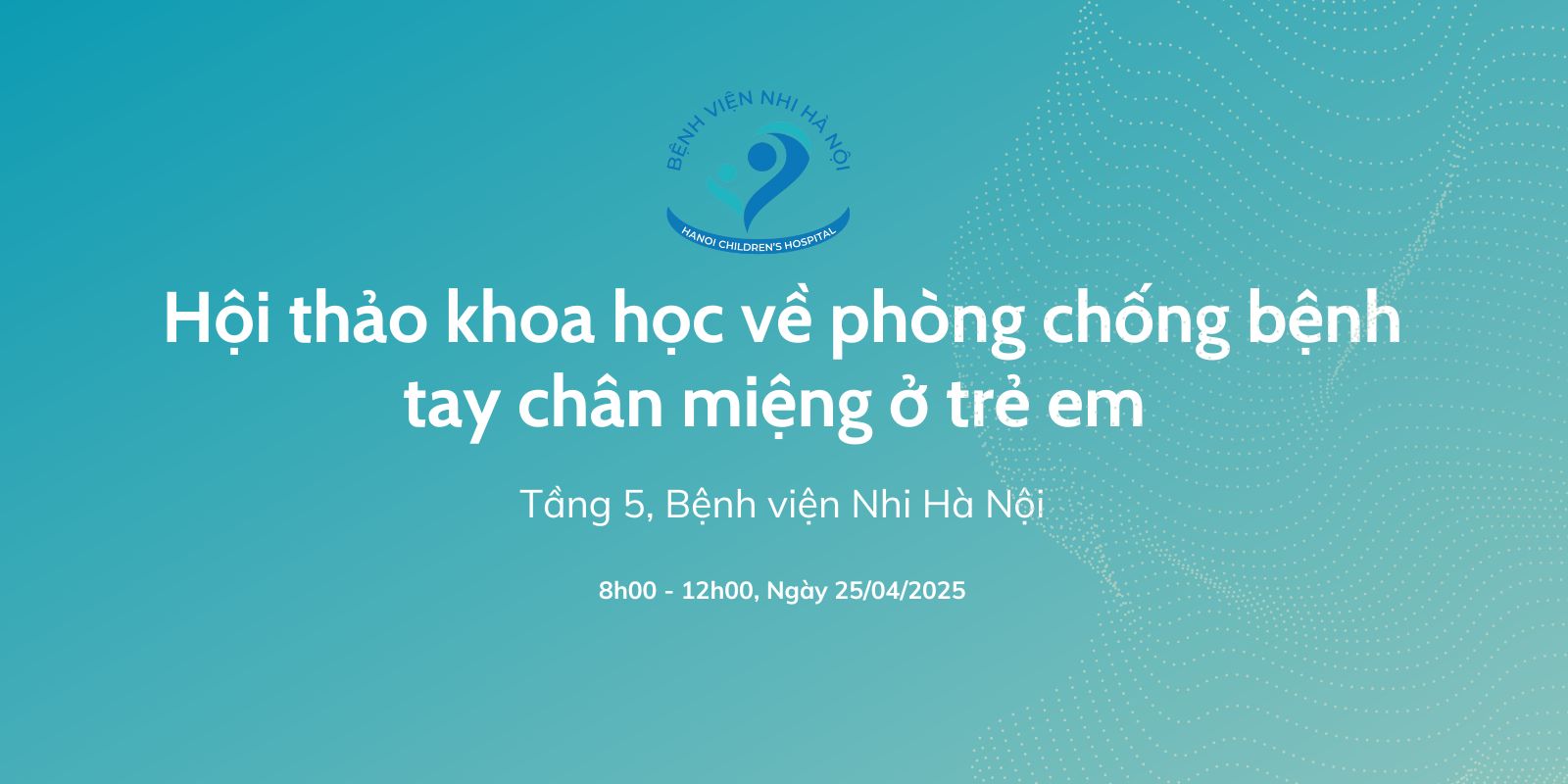 BỆNH VIỆN NHI HÀ NỘI

HANOI CHILDREN'S HOSPITAL

Hội thảo khoa học về phòng chống bệnh tay chân miệng ở trẻ em

Tầng 5, Bệnh viện Nhi Hà Nội

8h00 - 12h00, Ngày 25/04/2025